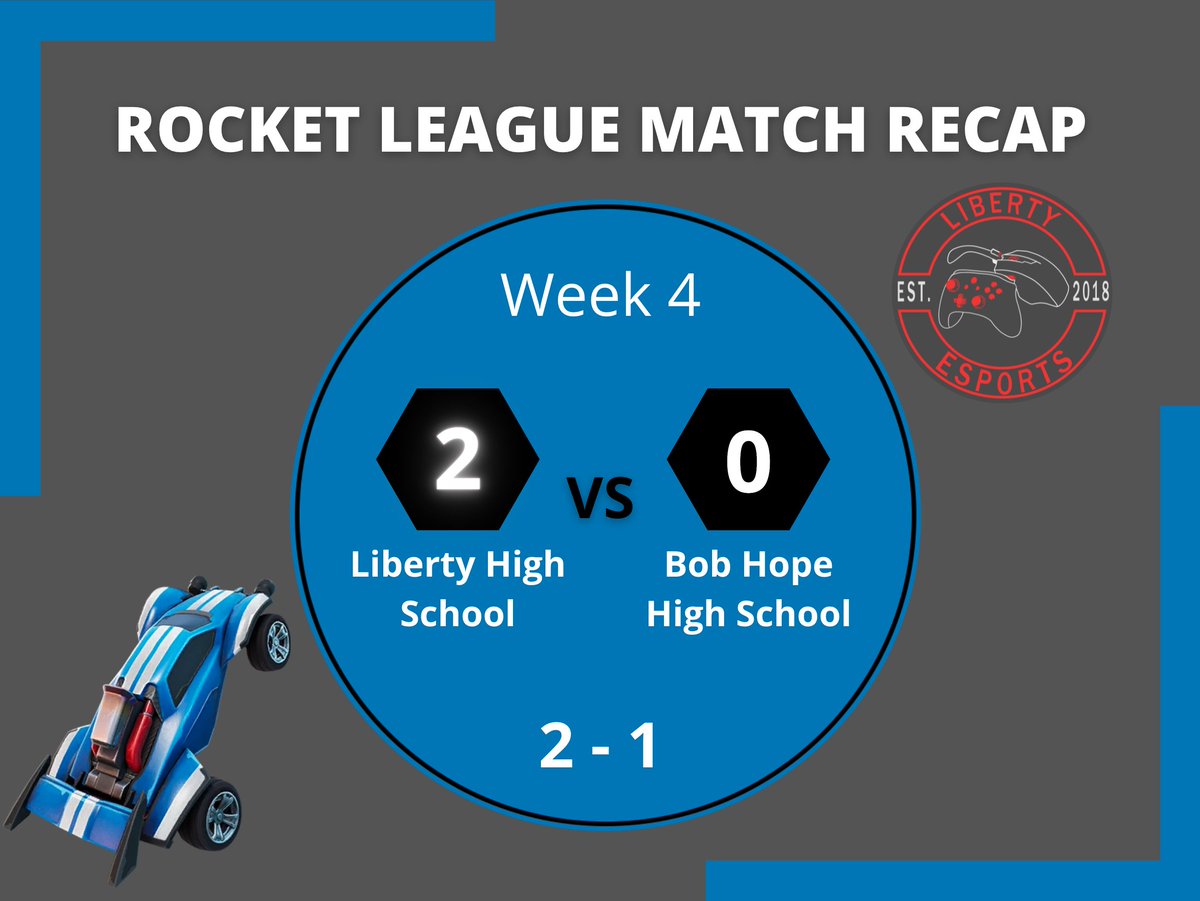 ROCKET LEAGUE MATCH RECAP

LIBERTY
EST. 2018
ESPORTS

Week 4

2 VS 0

Liberty High School

Bob Hope High School

2 - 1